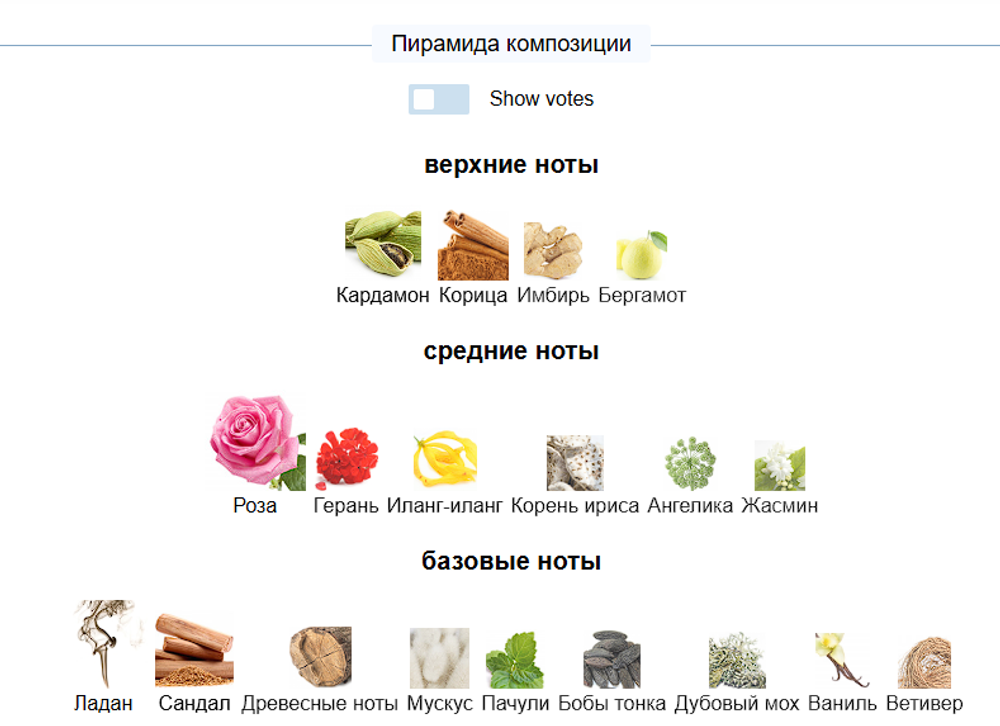 Пирамида композиции

Show votes

верхние ноты

Кардамон Корица Имбирь Бергамот

средние ноты

Роза Герань Иланг-иланг Корень ириса Ангелика Жасмин

базовые ноты

Ладан Сандал Древесные ноты Мускус Пачули Бобы тонка Дубовый мох Ваниль Ветивер